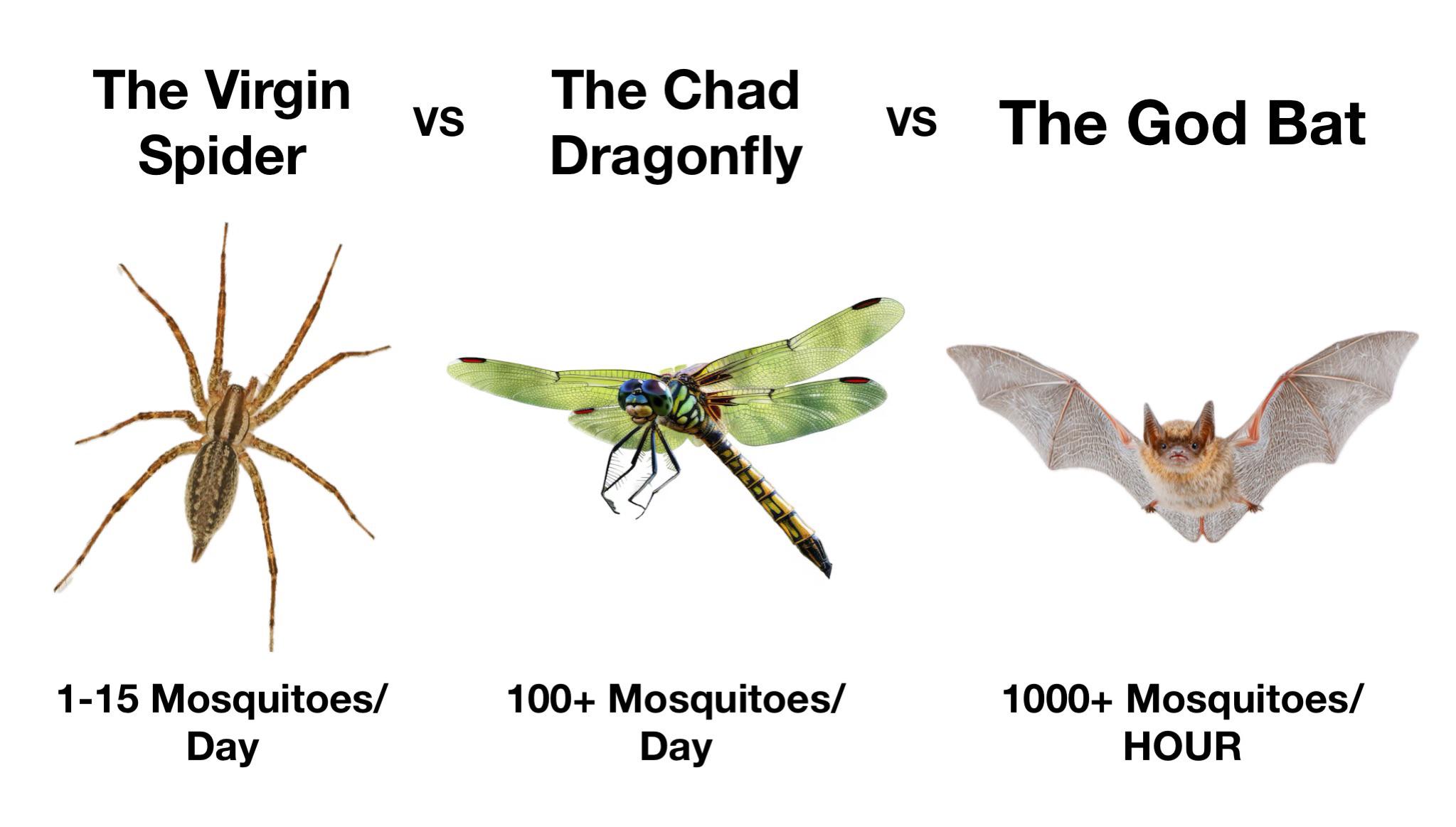 The Virgin Spider

vs

The Chad Dragonfly

vs

The God Bat

1-15 Mosquitoes/ Day

100+ Mosquitoes/ Day

1000+ Mosquitoes/ HOUR